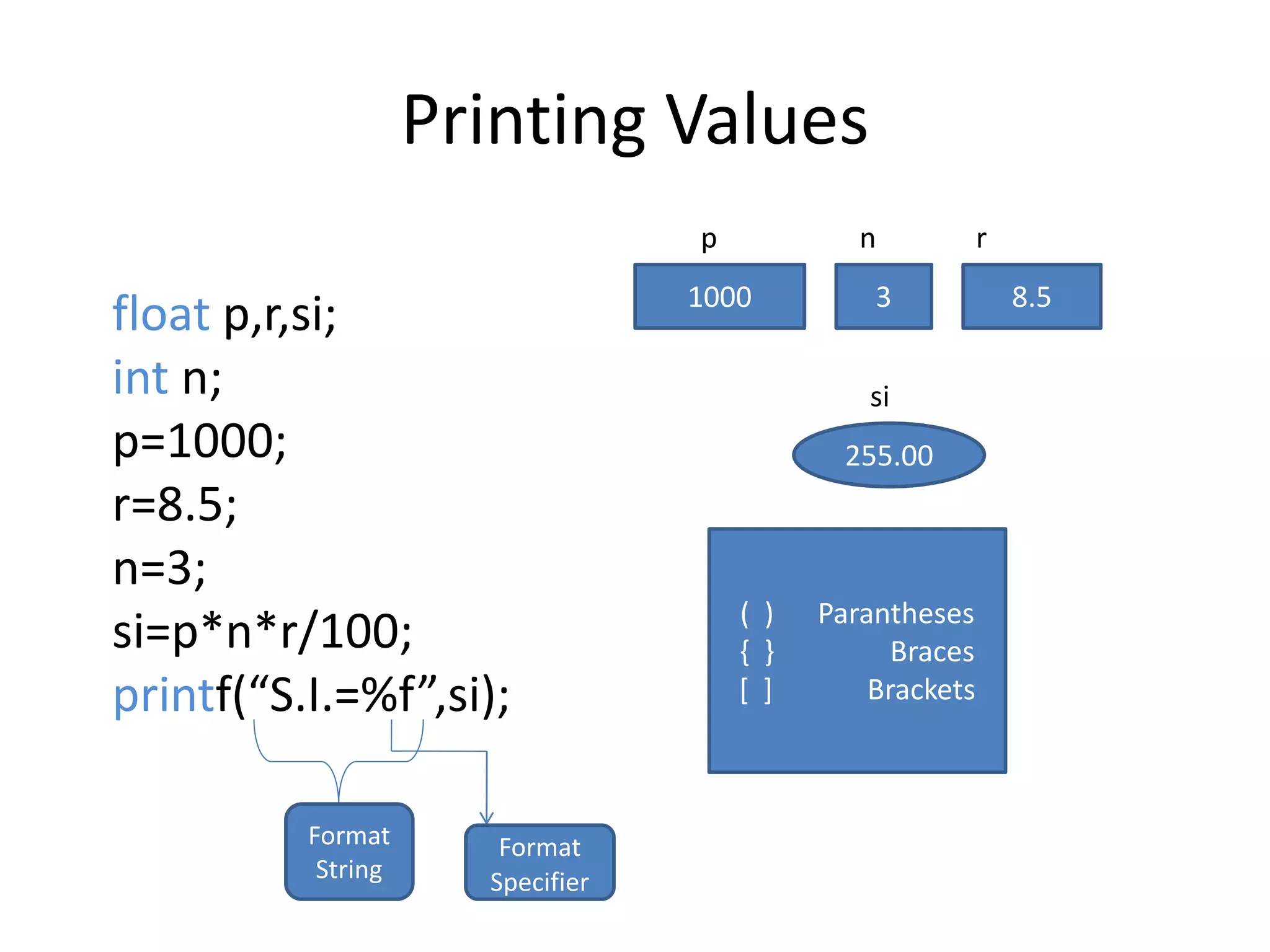 Printing Values

float p,r,si;
int n;
p=1000;
r=8.5;
n=3;
si=p*n*r/100;
printf(“S.I.=%f”,si);

Format String

Format Specifier

p
1000

n
3

r
8.5

si
255.00

( ) Parantheses
{ } Braces
[ ] Brackets